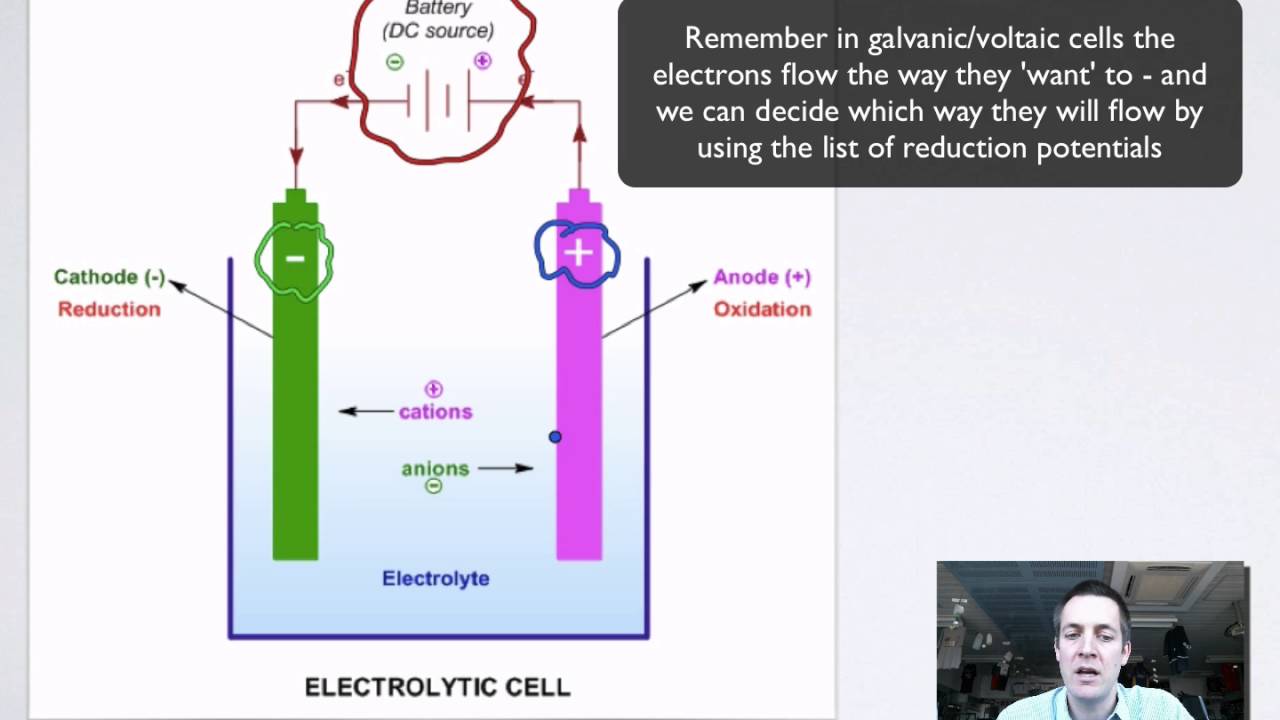 Battery
(DC source)

⊖ ⊕

e⁻ e⁻

Remember in galvanic/voltaic cells the electrons flow the way they 'want' to - and we can decide which way they will flow by using the list of reduction potentials

−

+

Cathode (-)
Reduction

Anode (+)
Oxidation

⊕
cations

anions
⊖

Electrolyte

ELECTROLYTIC CELL